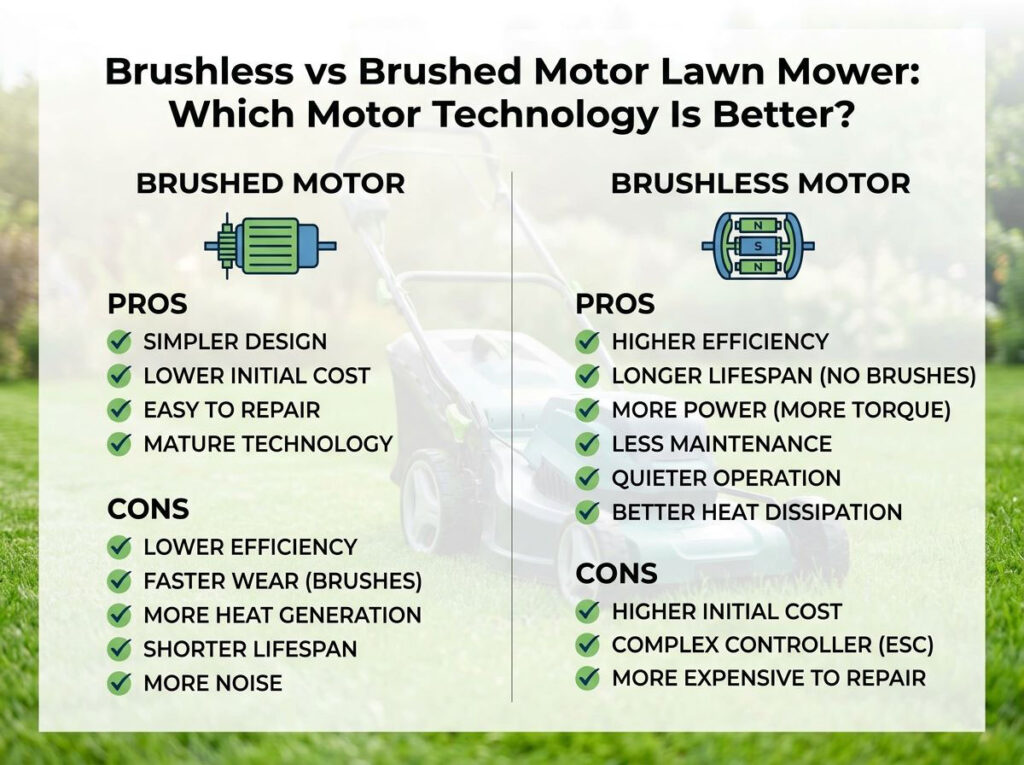 Brushless vs Brushed Motor Lawn Mower: Which Motor Technology Is Better?

BRUSHED MOTOR

PROS
SIMPLER DESIGN
LOWER INITIAL COST
EASY TO REPAIR
MATURE TECHNOLOGY

CONS
LOWER EFFICIENCY
FASTER WEAR (BRUSHES)
MORE HEAT GENERATION
SHORTER LIFESPAN
MORE NOISE

BRUSHLESS MOTOR

N
S
N

PROS
HIGHER EFFICIENCY
LONGER LIFESPAN (NO BRUSHES)
MORE POWER (MORE TORQUE)
LESS MAINTENANCE
QUIETER OPERATION
BETTER HEAT DISSIPATION

CONS
HIGHER INITIAL COST
COMPLEX CONTROLLER (ESC)
MORE EXPENSIVE TO REPAIR